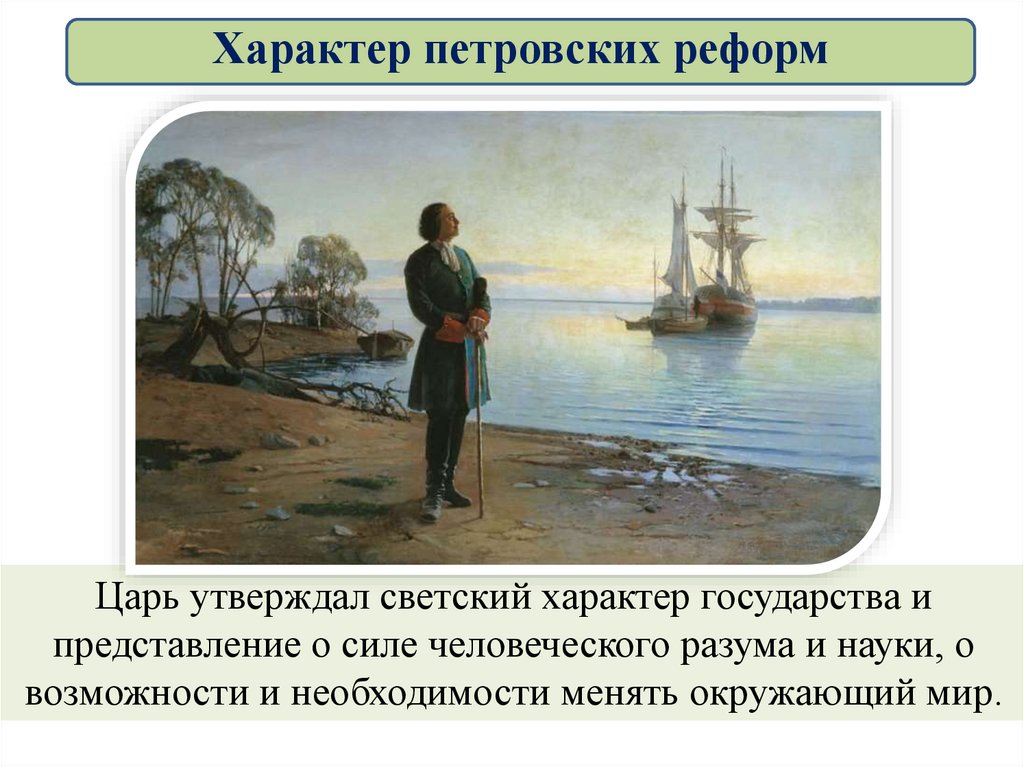 Характер петровских реформ

Царь утверждал светский характер государства и представление о силе человеческого разума и науки, о возможности и необходимости менять окружающий мир.